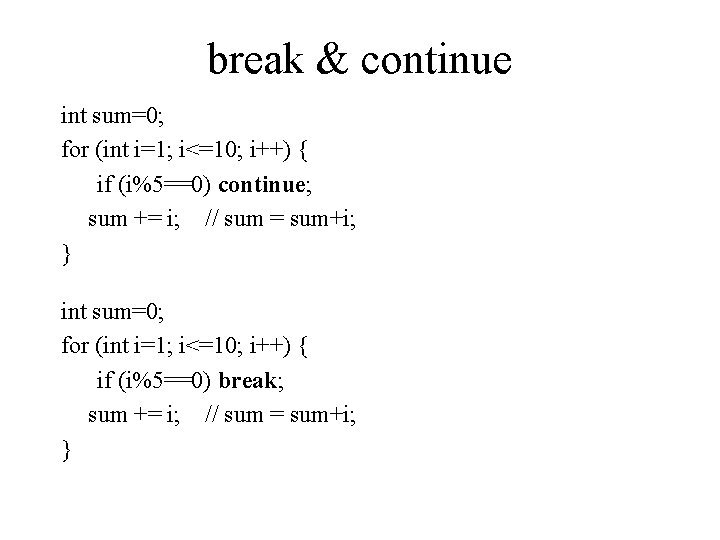 break & continue

int sum=0;
for (int i=1; i<=10; i++) {
if (i%5==0) continue;
sum += i; // sum = sum+i;
}

int sum=0;
for (int i=1; i<=10; i++) {
if (i%5==0) break;
sum += i; // sum = sum+i;
}